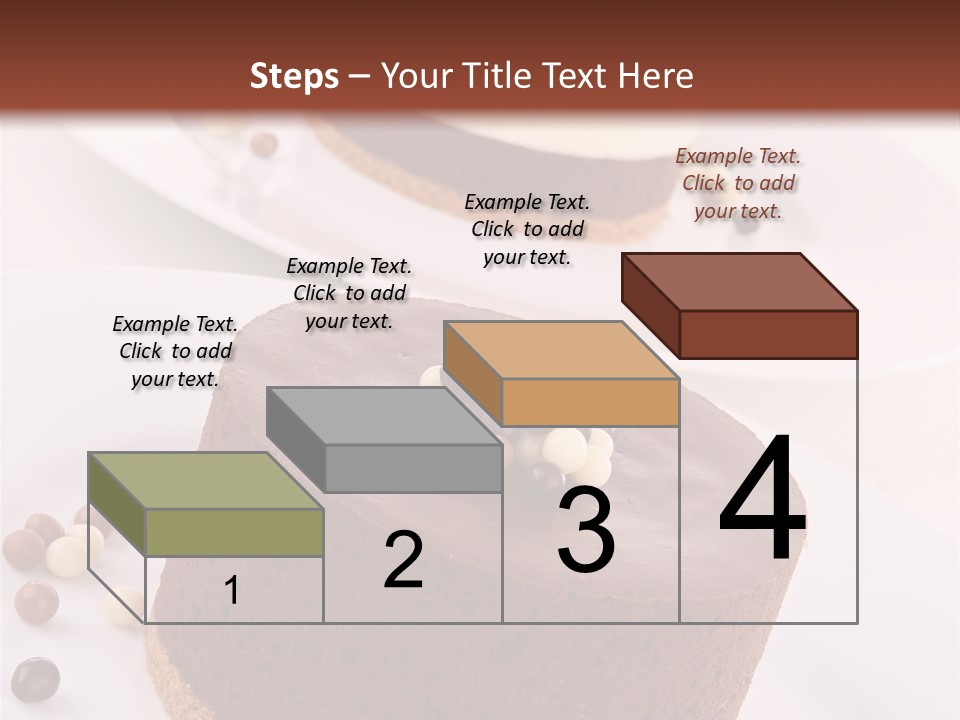 Steps – Your Title Text Here

Example Text. Click to add your text.

Example Text. Click to add your text.

Example Text. Click to add your text.

Example Text. Click to add your text.

1

2

3

4